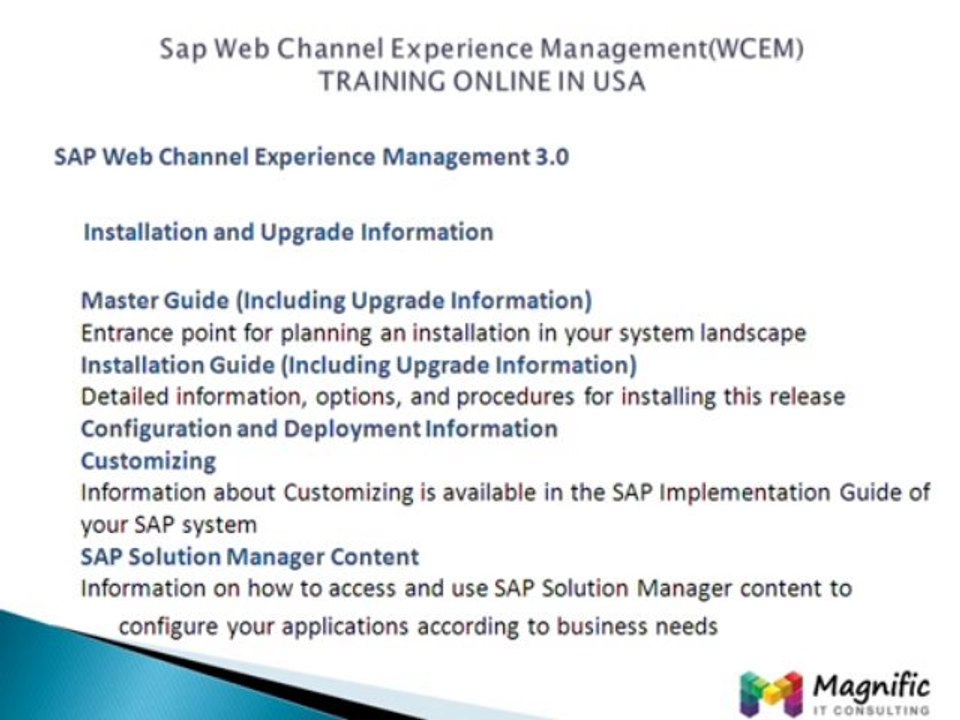 Sap Web Channel Experience Management(WCEM)
TRAINING ONLINE IN USA

SAP Web Channel Experience Management 3.0

Installation and Upgrade Information

Master Guide (Including Upgrade Information)
Entrance point for planning an installation in your system landscape
Installation Guide (Including Upgrade Information)
Detailed information, options, and procedures for installing this release
Configuration and Deployment Information
Customizing
Information about Customizing is available in the SAP Implementation Guide of your SAP system
SAP Solution Manager Content
Information on how to access and use SAP Solution Manager content to configure your applications according to business needs

Magnific
IT CONSULTING